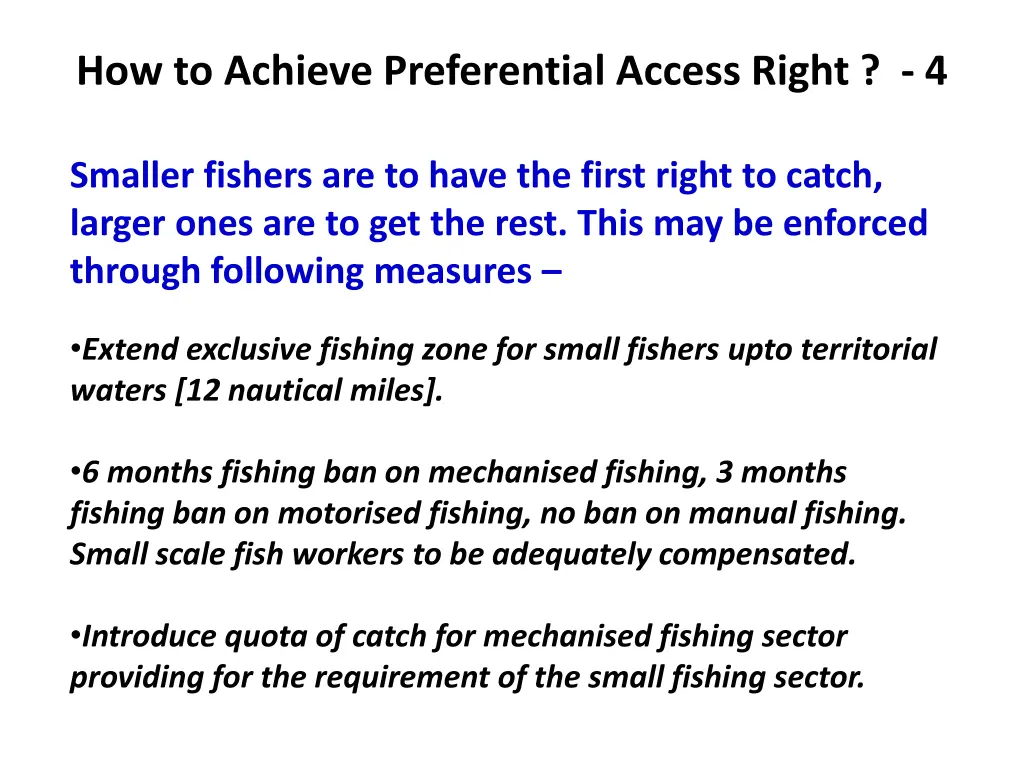 How to Achieve Preferential Access Right ? - 4

Smaller fishers are to have the first right to catch, larger ones are to get the rest. This may be enforced through following measures –

•Extend exclusive fishing zone for small fishers upto territorial waters [12 nautical miles].

•6 months fishing ban on mechanised fishing, 3 months fishing ban on motorised fishing, no ban on manual fishing. Small scale fish workers to be adequately compensated.

•Introduce quota of catch for mechanised fishing sector providing for the requirement of the small fishing sector.